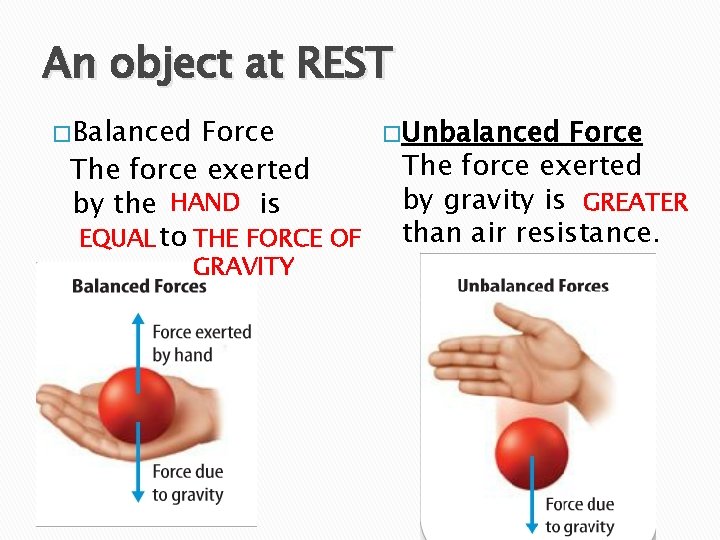 An object at REST

□Balanced Force
The force exerted by the HAND is EQUAL to THE FORCE OF GRAVITY

Balanced Forces

Force exerted by hand

Force due to gravity

□Unbalanced Force
The force exerted by gravity is GREATER than air resistance.

Unbalanced Forces

Force due to gravity